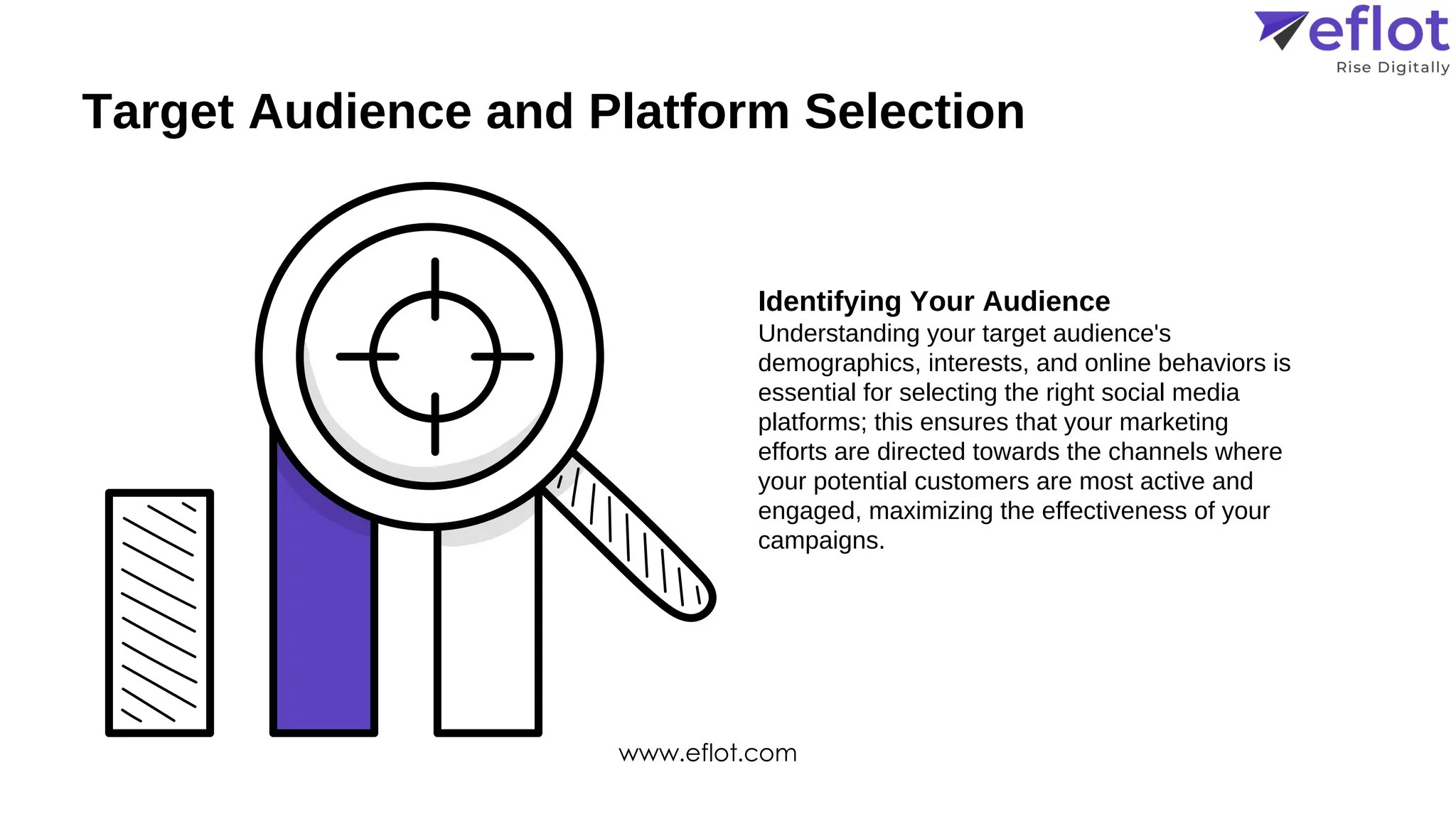 eflot
Rise Digitally

Target Audience and Platform Selection

Identifying Your Audience
Understanding your target audience's demographics, interests, and online behaviors is essential for selecting the right social media platforms; this ensures that your marketing efforts are directed towards the channels where your potential customers are most active and engaged, maximizing the effectiveness of your campaigns.

www.eflot.com